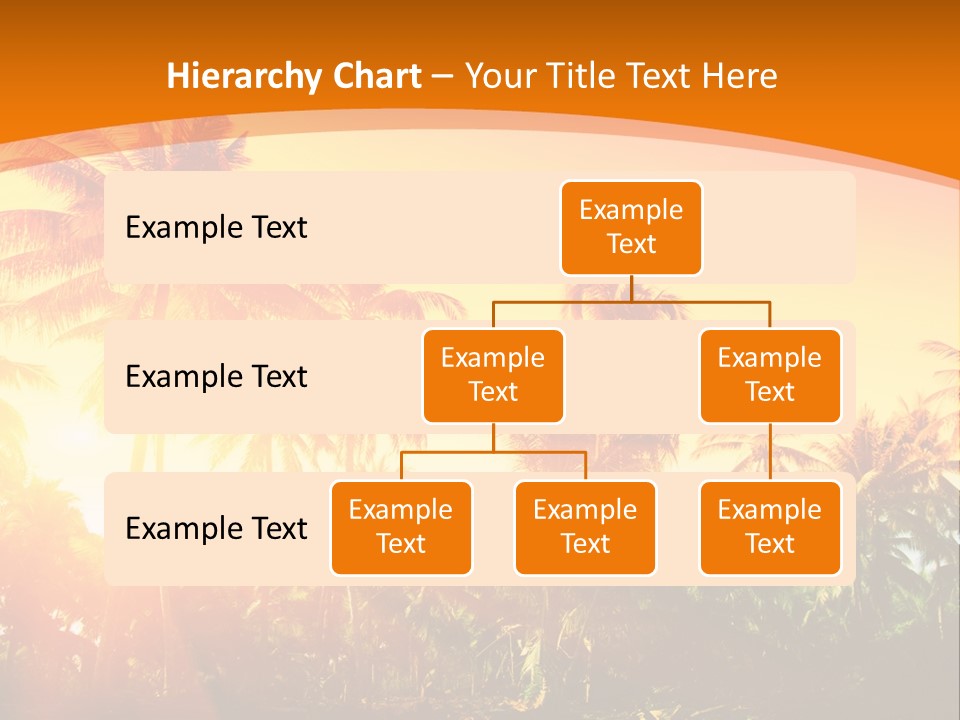 Hierarchy Chart – Your Title Text Here

Example Text

Example Text

Example Text

Example Text

Example Text

Example Text

Example Text

Example Text

Example Text